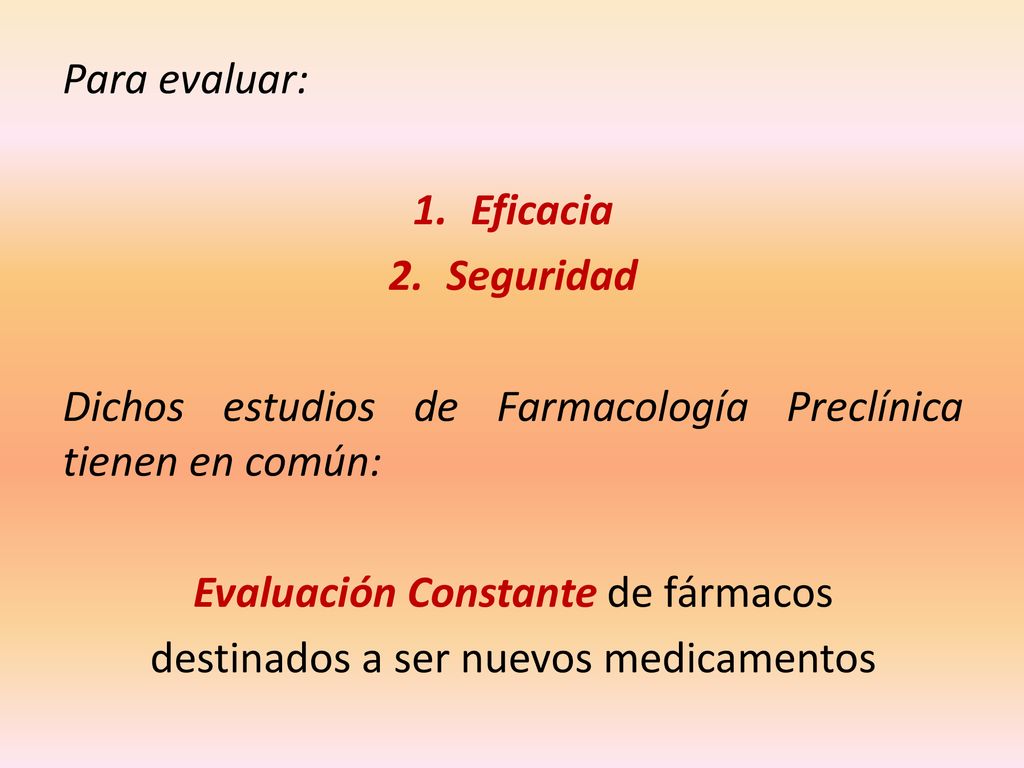 Para evaluar:

1. Eficacia
2. Seguridad

Dichos estudios de Farmacología Preclínica tienen en común:

Evaluación Constante de fármacos destinados a ser nuevos medicamentos